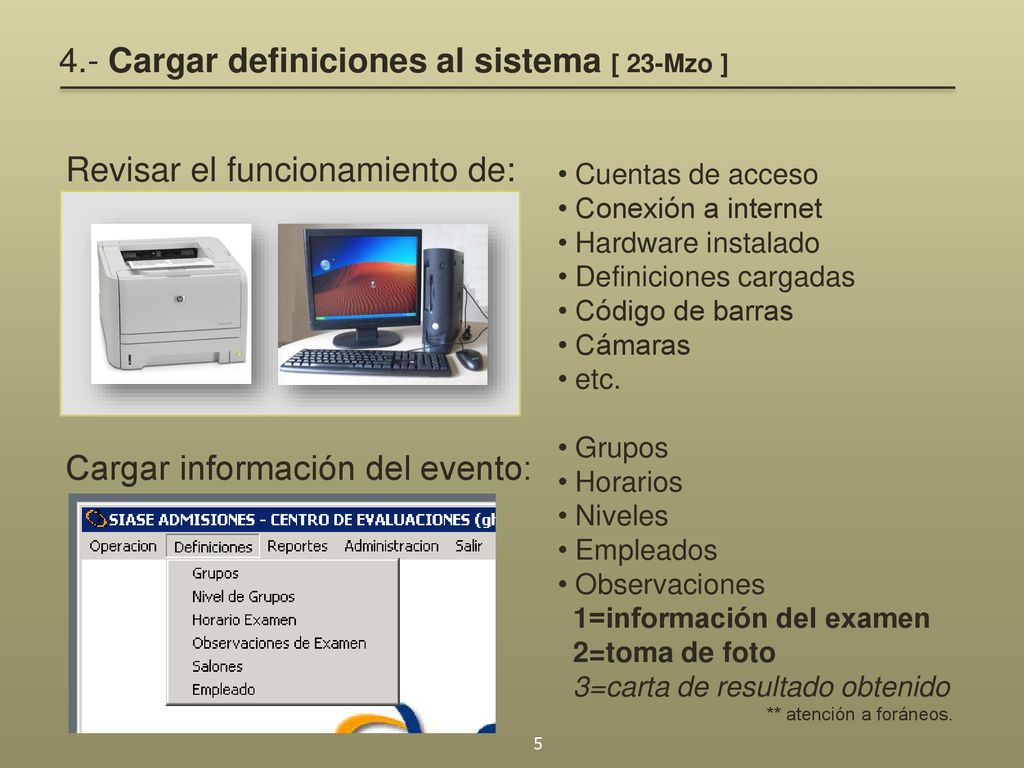 4.- Cargar definiciones al sistema [ 23-Mzo ]

Revisar el funcionamiento de:

• Cuentas de acceso
• Conexión a internet
• Hardware instalado
• Definiciones cargadas
• Código de barras
• Cámaras
• etc.

Cargar información del evento:

SIASE ADMISIONES - CENTRO DE EVALUACIONES (gl

Operacion Definiciones Reportes Administracion Salir

Grupos
Nivel de Grupos
Horario Examen
Observaciones de Examen
Salones
Empleado

• Grupos
• Horarios
• Niveles
• Empleados
• Observaciones
1=información del examen
2=toma de foto
3=carta de resultado obtenido
** atención a foráneos.

5